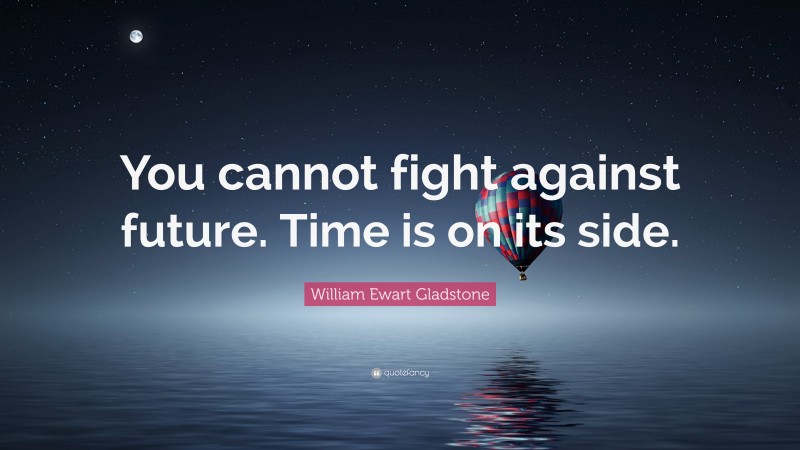 You cannot fight against future. Time is on its side.

William Ewart Gladstone

quotefancy